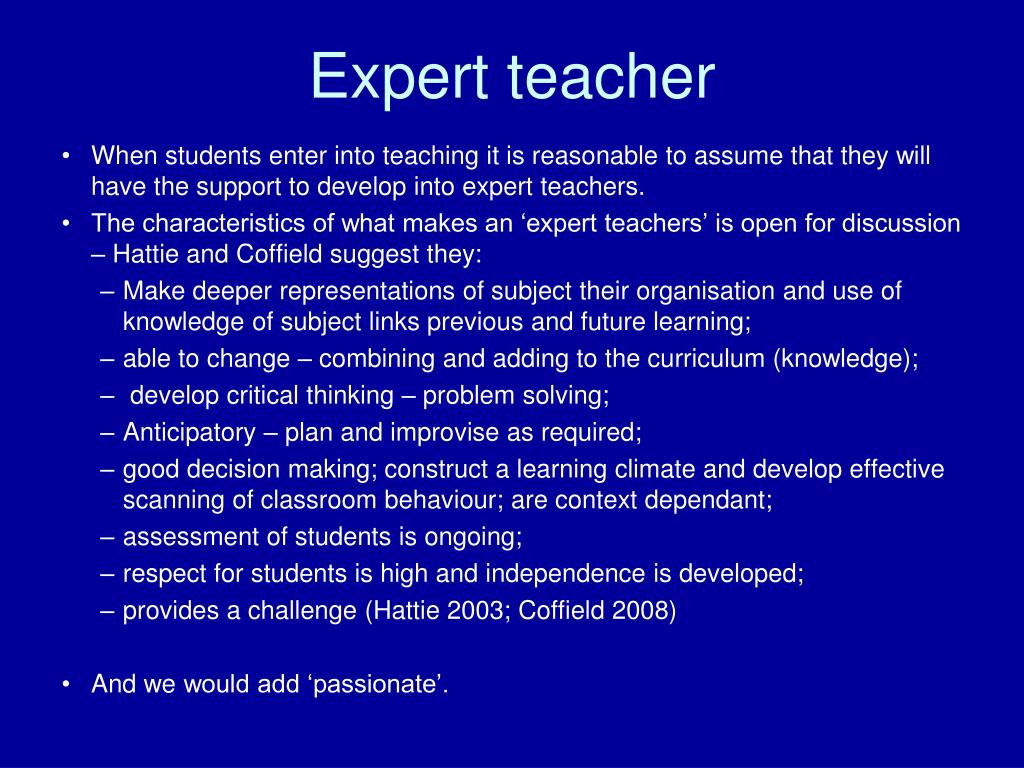 Expert teacher

• When students enter into teaching it is reasonable to assume that they will have the support to develop into expert teachers.
• The characteristics of what makes an ‘expert teachers’ is open for discussion – Hattie and Coffield suggest they:
– Make deeper representations of subject their organisation and use of knowledge of subject links previous and future learning;
– able to change – combining and adding to the curriculum (knowledge);
– develop critical thinking – problem solving;
– Anticipatory – plan and improvise as required;
– good decision making; construct a learning climate and develop effective scanning of classroom behaviour; are context dependant;
– assessment of students is ongoing;
– respect for students is high and independence is developed;
– provides a challenge (Hattie 2003; Coffield 2008)

• And we would add ‘passionate’.